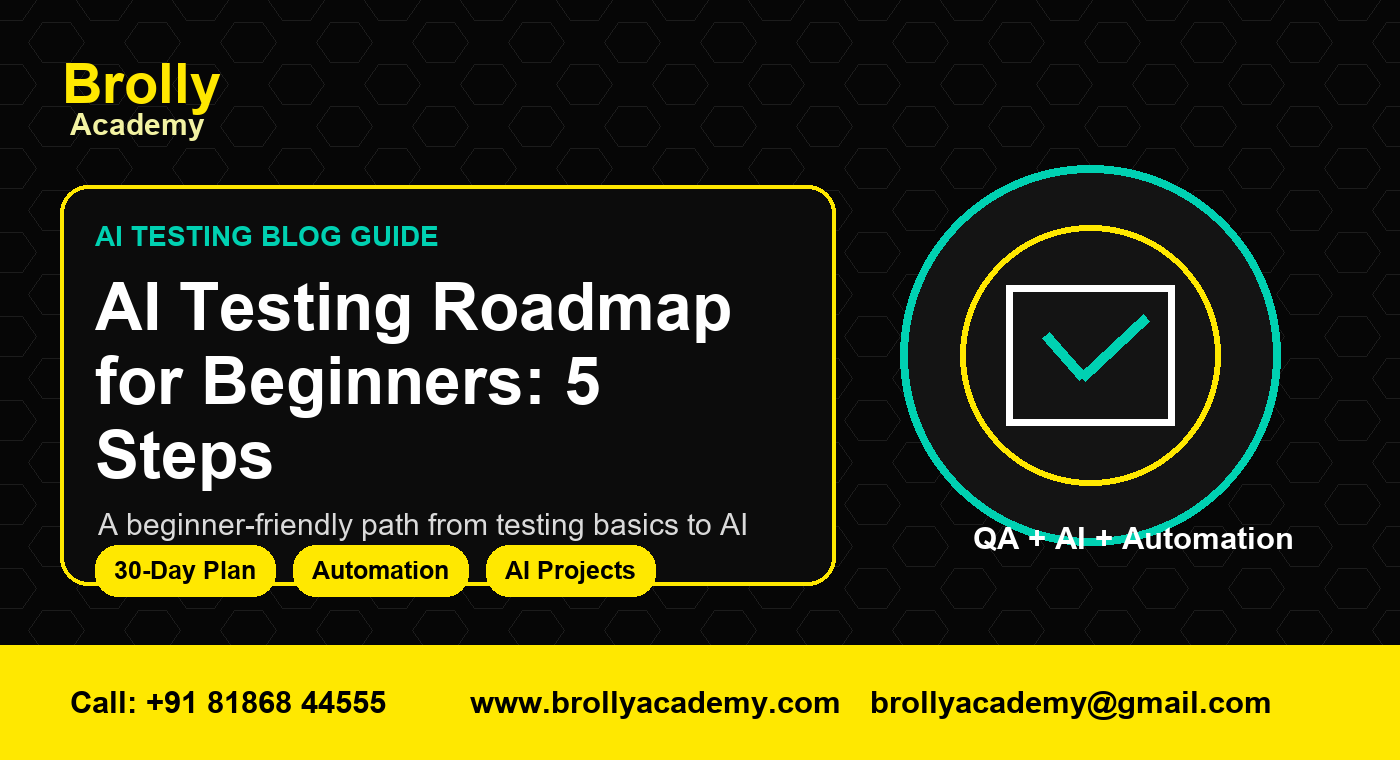 Brolly
Academy

AI TESTING BLOG GUIDE

AI Testing Roadmap for Beginners: 5 Steps

A beginner-friendly path from testing basics to AI

30-Day Plan
Automation
AI Projects

QA + AI + Automation

Call: +91 81868 44555
www.brollyacademy.com
brollyacademy@gmail.com